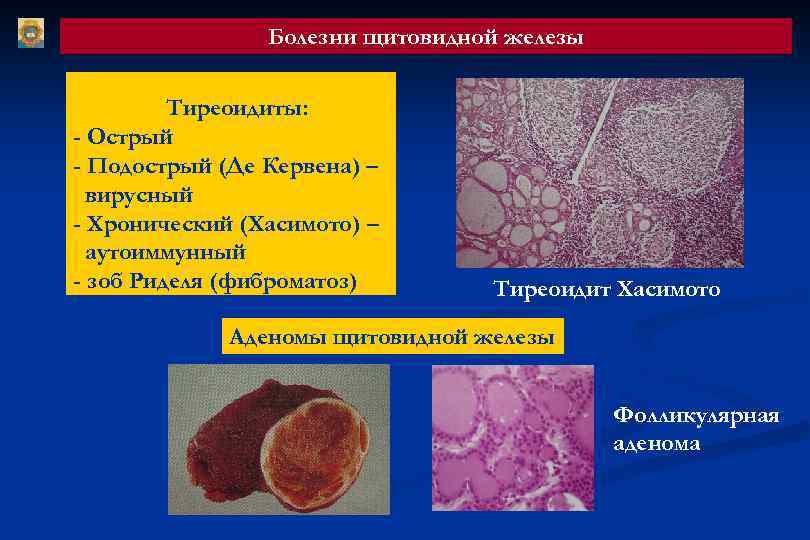 Болезни щитовидной железы

Тиреоидиты:
- Острый
- Подострый (Де Кервена) – вирусный
- Хронический (Хасимото) – аутоиммунный
- зоб Риделя (фиброматоз)

Тиреоидит Хасимото

Аденомы щитовидной железы

Фолликулярная аденома